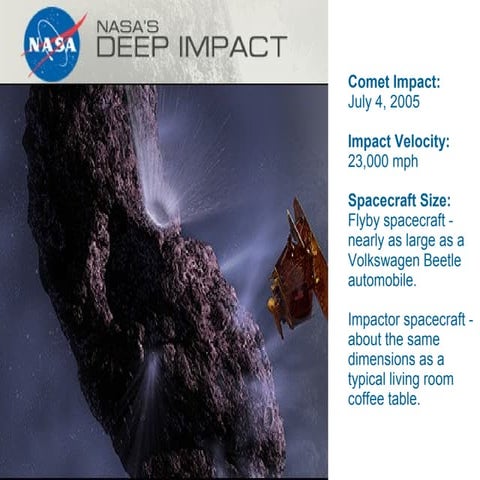 NASA

NASA'S
DEEP IMPACT

Comet Impact:
July 4, 2005

Impact Velocity:
23,000 mph

Spacecraft Size:
Flyby spacecraft - nearly as large as a Volkswagen Beetle automobile.

Impactor spacecraft - about the same dimensions as a typical living room coffee table.